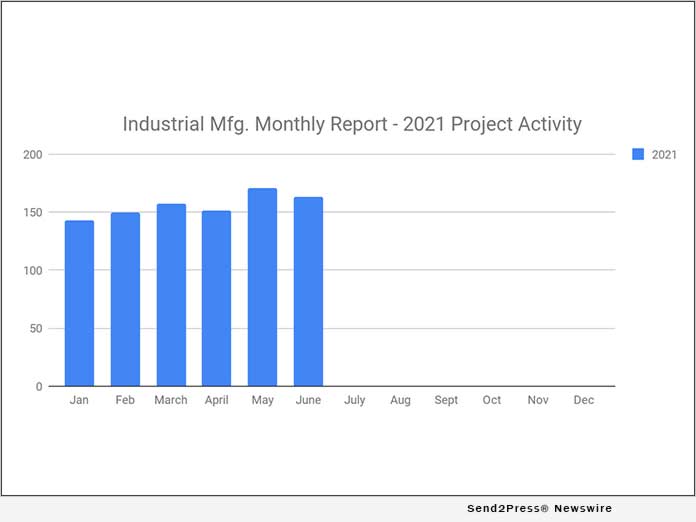 Industrial Mfg. Monthly Report - 2021 Project Activity

2021

200
150
100
50
0

Jan Feb March April May June July Aug Sept Oct Nov Dec

Send2Press® Newswire